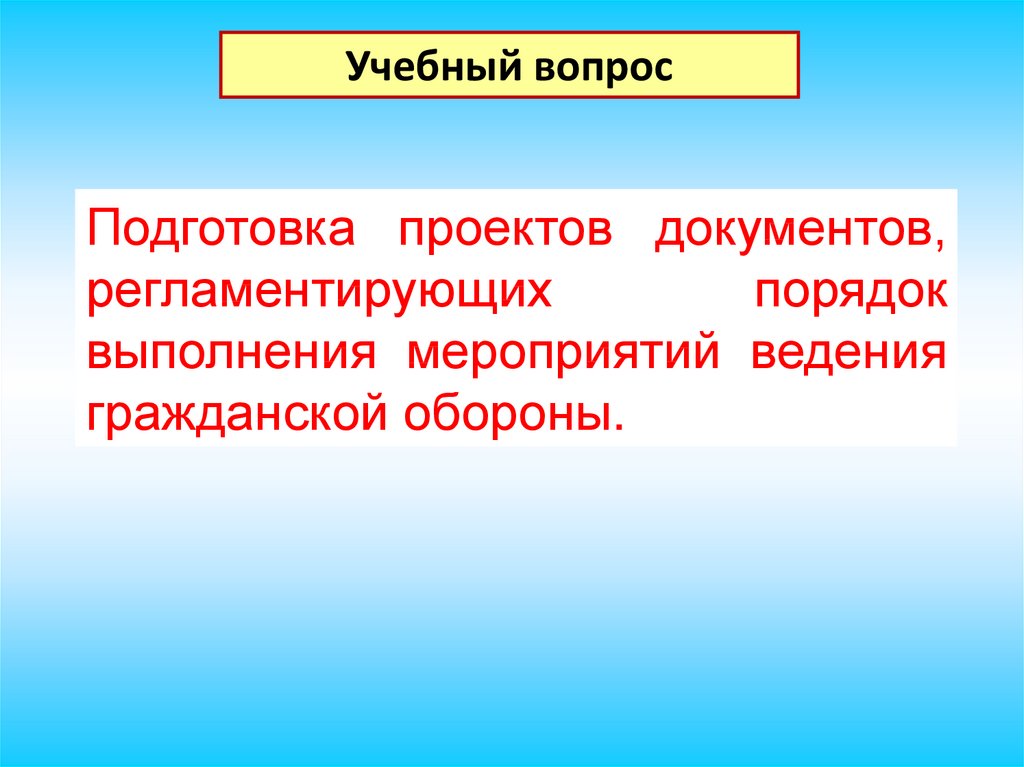 Учебный вопрос

Подготовка проектов документов, регламентирующих порядок выполнения мероприятий ведения гражданской обороны.